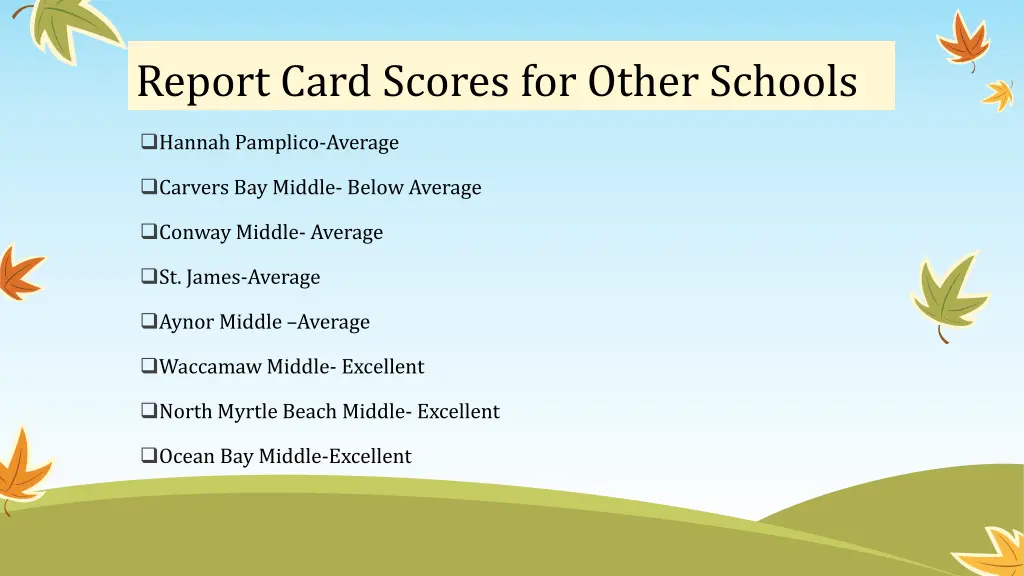 Report Card Scores for Other Schools

❑Hannah Pamplico-Average

❑Carvers Bay Middle- Below Average

❑Conway Middle- Average

❑St. James-Average

❑Aynor Middle –Average

❑Waccamaw Middle- Excellent

❑North Myrtle Beach Middle- Excellent

❑Ocean Bay Middle-Excellent